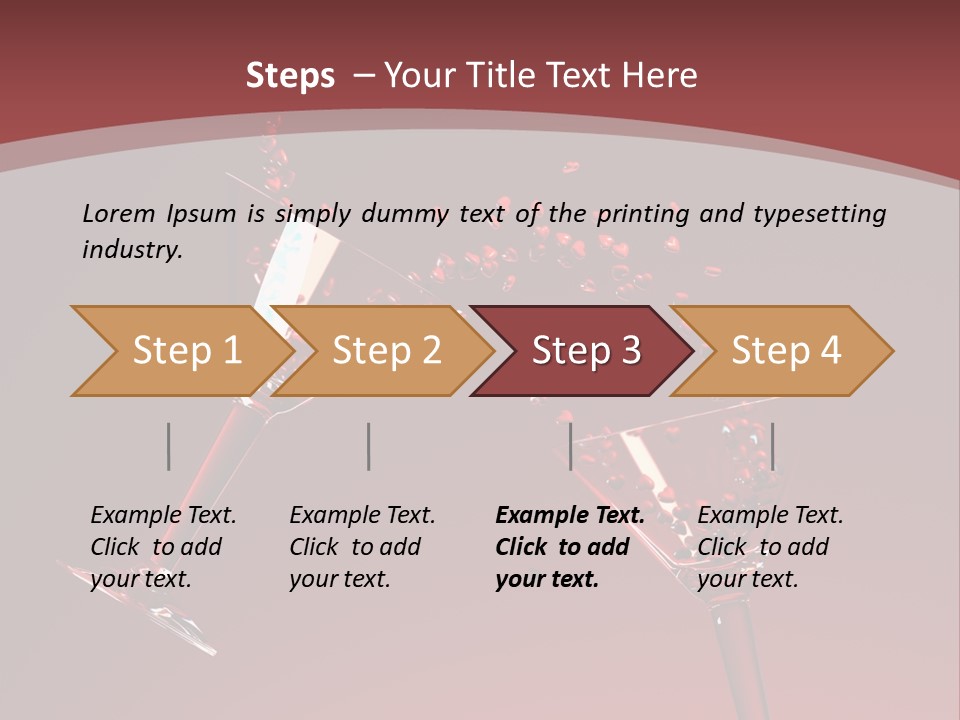 Steps – Your Title Text Here

Lorem Ipsum is simply dummy text of the printing and typesetting industry.

Step 1

Step 2

Step 3

Step 4

Example Text. Click to add your text.

Example Text. Click to add your text.

Example Text. Click to add your text.

Example Text. Click to add your text.